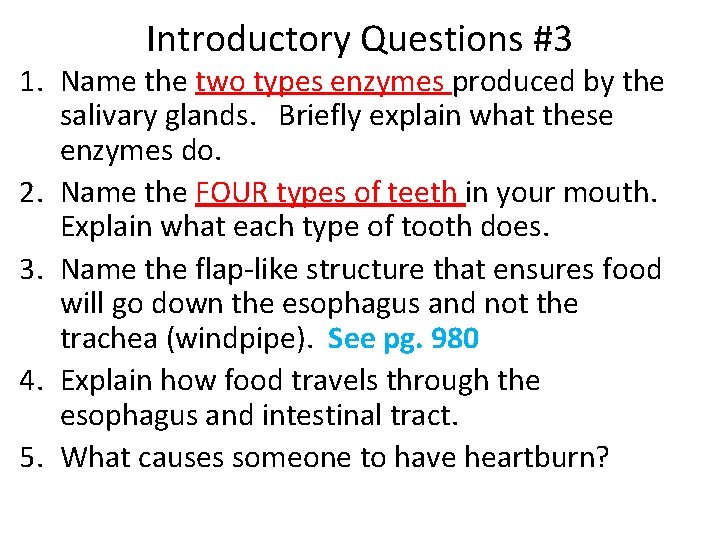 Introductory Questions #3

1. Name the two types enzymes produced by the salivary glands. Briefly explain what these enzymes do.
2. Name the FOUR types of teeth in your mouth. Explain what each type of tooth does.
3. Name the flap-like structure that ensures food will go down the esophagus and not the trachea (windpipe). See pg. 980
4. Explain how food travels through the esophagus and intestinal tract.
5. What causes someone to have heartburn?